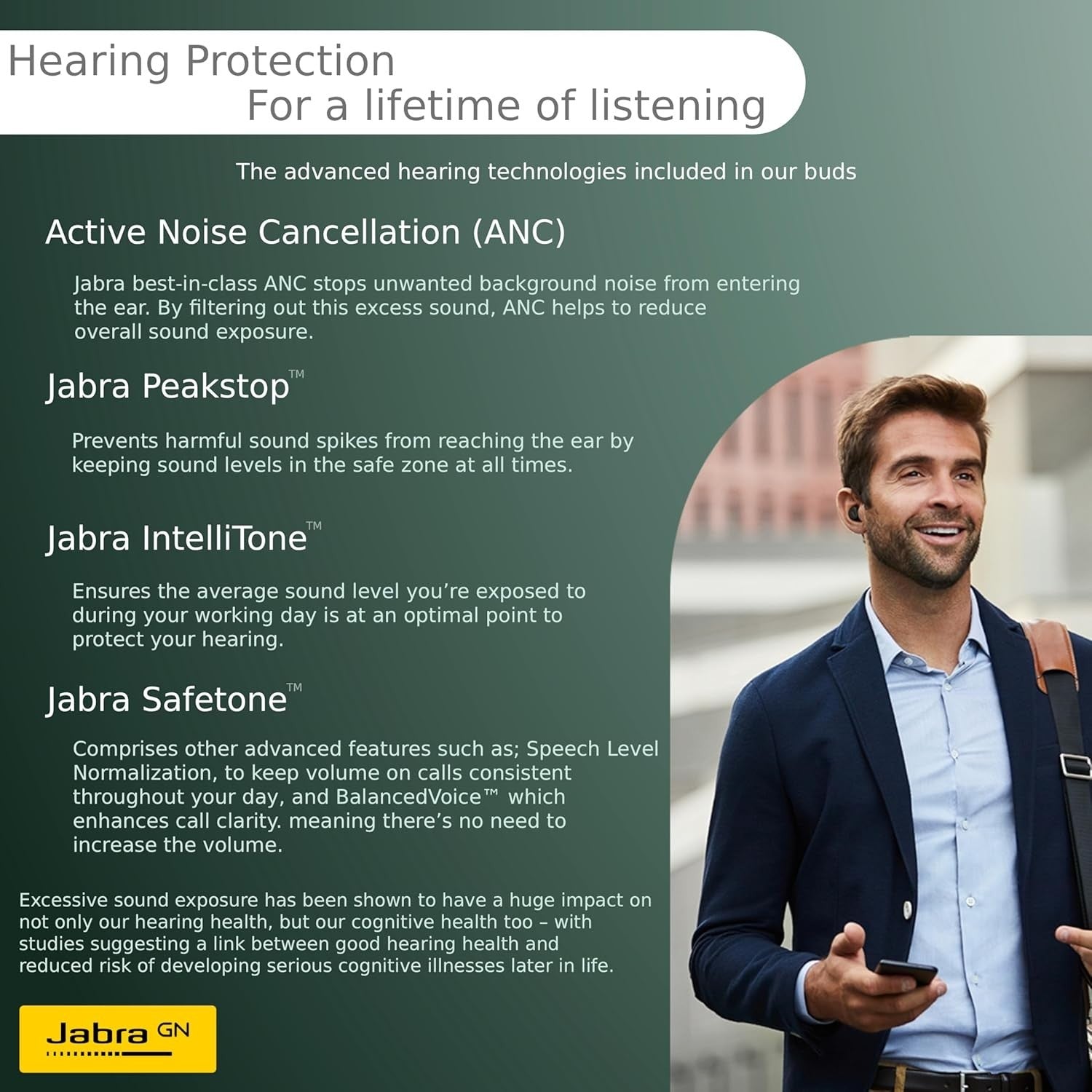 Hearing Protection
For a lifetime of listening

The advanced hearing technologies included in our buds

Active Noise Cancellation (ANC)

Jabra best-in-class ANC stops unwanted background noise from entering the ear. By filtering out this excess sound, ANC helps to reduce overall sound exposure.

Jabra Peakstop™

Prevents harmful sound spikes from reaching the ear by keeping sound levels in the safe zone at all times.

Jabra IntelliTone™

Ensures the average sound level you're exposed to during your working day is at an optimal point to protect your hearing.

Jabra Safetone™

Comprises other advanced features such as; Speech Level Normalization, to keep volume on calls consistent throughout your day, and BalancedVoice™ which enhances call clarity. meaning there's no need to increase the volume.

Excessive sound exposure has been shown to have a huge impact on not only our hearing health, but our cognitive health too – with studies suggesting a link between good hearing health and reduced risk of developing serious cognitive illnesses later in life.

Jabra GN